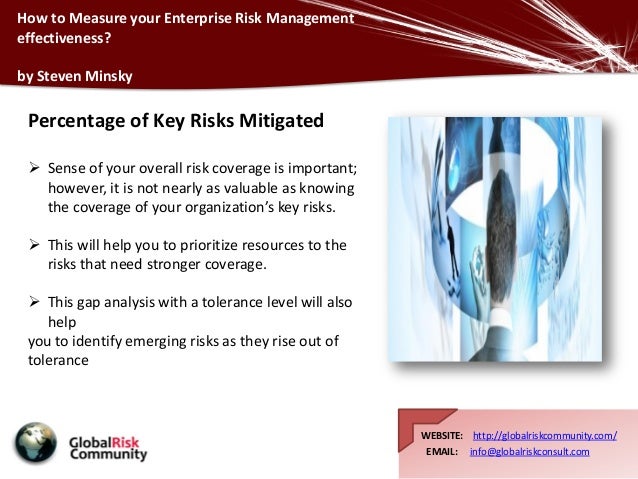 How to Measure your Enterprise Risk Management effectiveness?

by Steven Minsky

Percentage of Key Risks Mitigated

➢ Sense of your overall risk coverage is important; however, it is not nearly as valuable as knowing the coverage of your organization's key risks.

➢ This will help you to prioritize resources to the risks that need stronger coverage.

➢ This gap analysis with a tolerance level will also help
you to identify emerging risks as they rise out of tolerance

GlobalRisk Community

WEBSITE: http://globalriskcommunity.com/
EMAIL: info@globalriskconsult.com